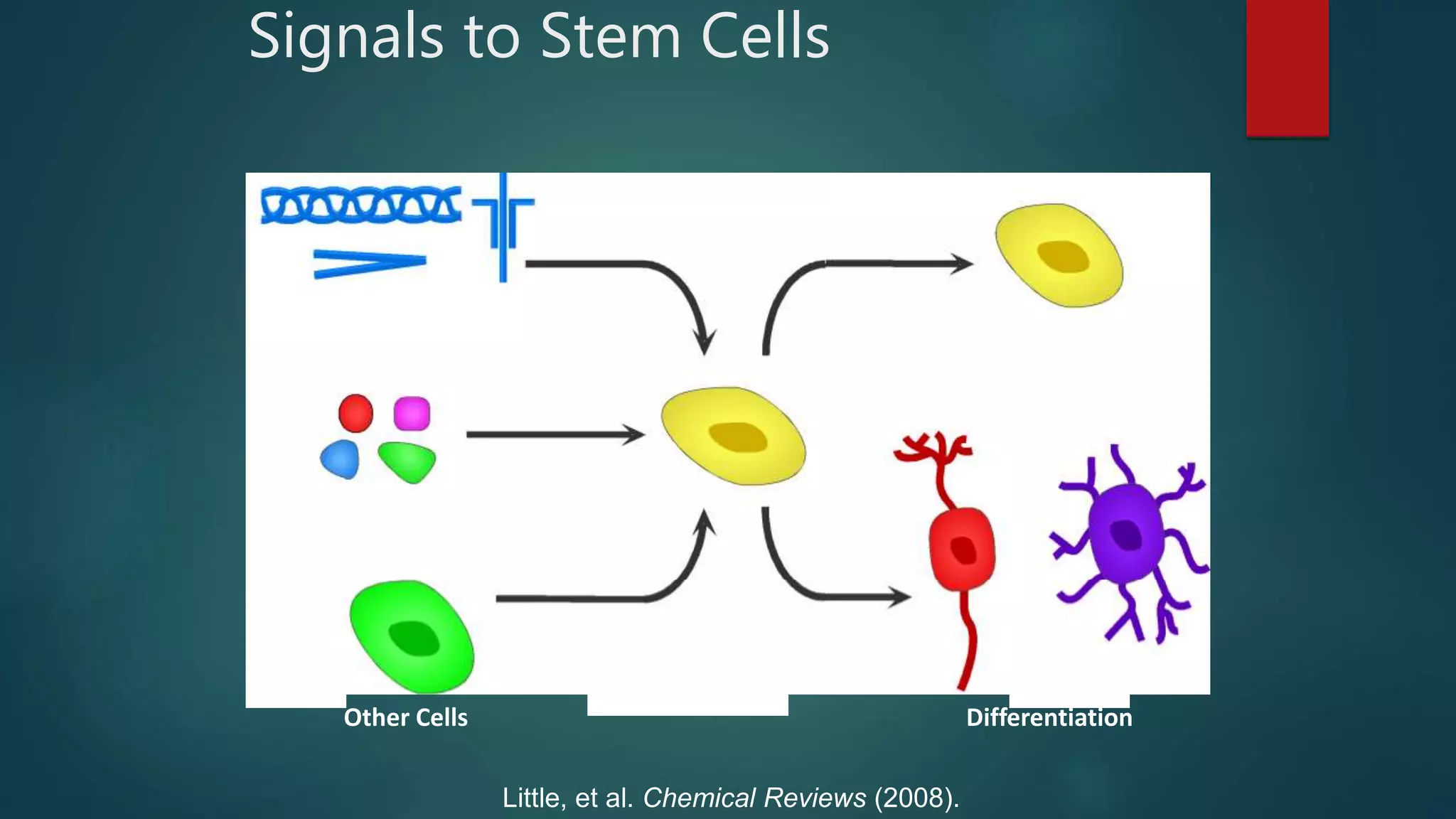 Signals to Stem Cells

Other Cells

Differentiation

Little, et al. Chemical Reviews (2008).